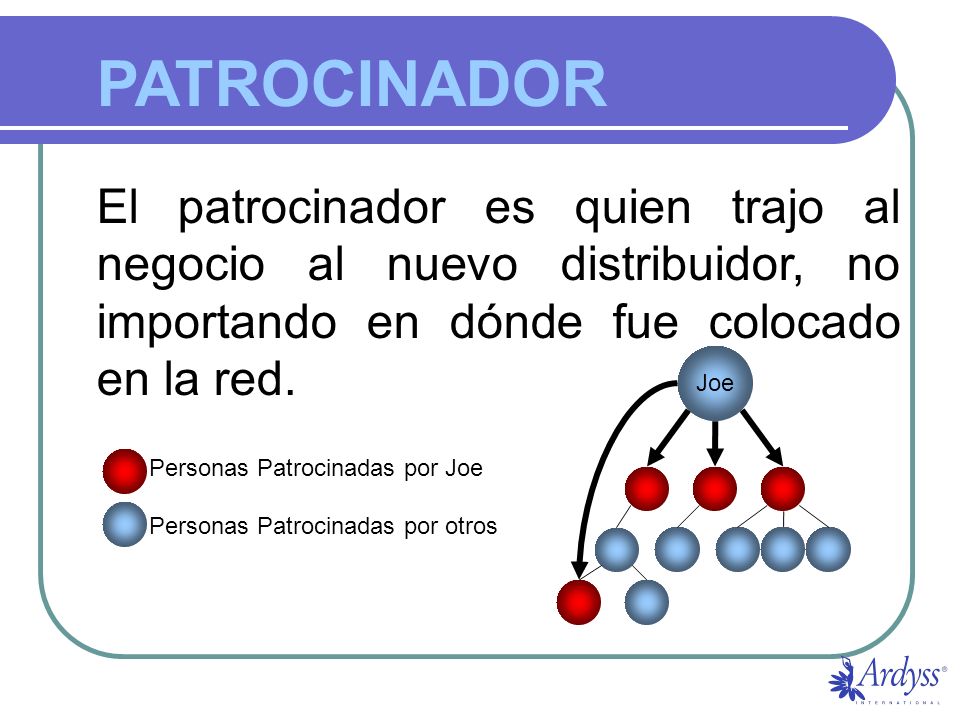 PATROCINADOR

El patrocinador es quien trajo al negocio al nuevo distribuidor, no importando en dónde fue colocado en la red.

Joe

Personas Patrocinadas por Joe

Personas Patrocinadas por otros

Ardyss®
INTERNATIONAL